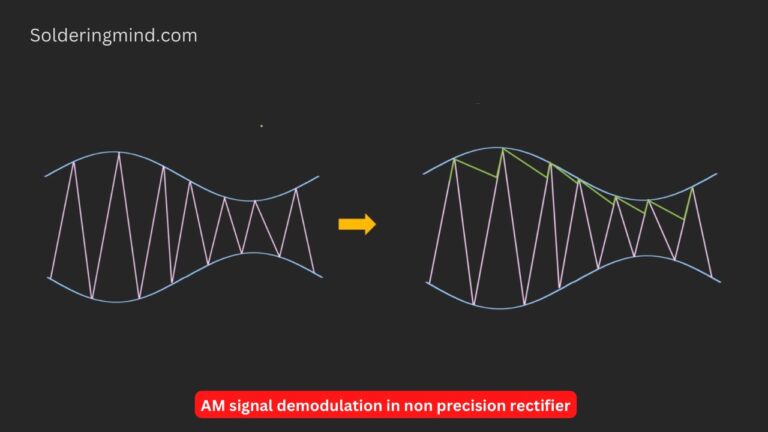 Solderingmind.com

AM signal demodulation in non precision rectifier